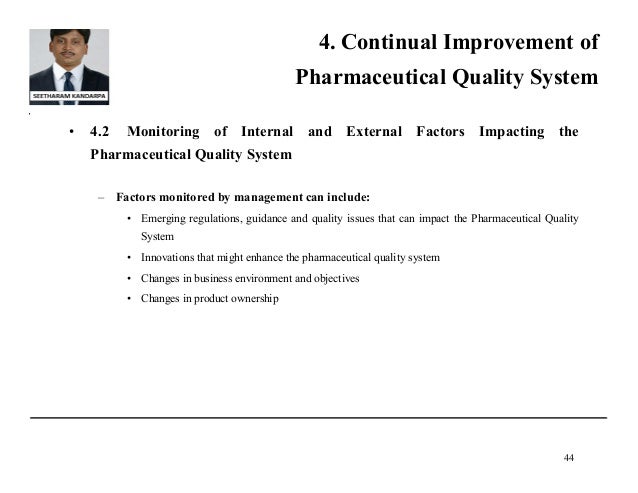 SEETHARAM KANDARPA

4. Continual Improvement of Pharmaceutical Quality System

• 4.2 Monitoring of Internal and External Factors Impacting the Pharmaceutical Quality System

– Factors monitored by management can include:

• Emerging regulations, guidance and quality issues that can impact the Pharmaceutical Quality System

• Innovations that might enhance the pharmaceutical quality system

• Changes in business environment and objectives

• Changes in product ownership

44